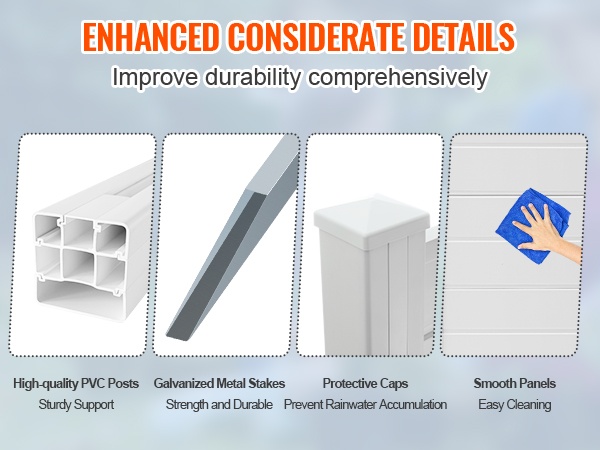 ENHANCED CONSIDERATE DETAILS
Improve durability comprehensively

High-quality PVC Posts
Sturdy Support

Galvanized Metal Stakes
Strength and Durable

Protective Caps
Prevent Rainwater Accumulation

Smooth Panels
Easy Cleaning